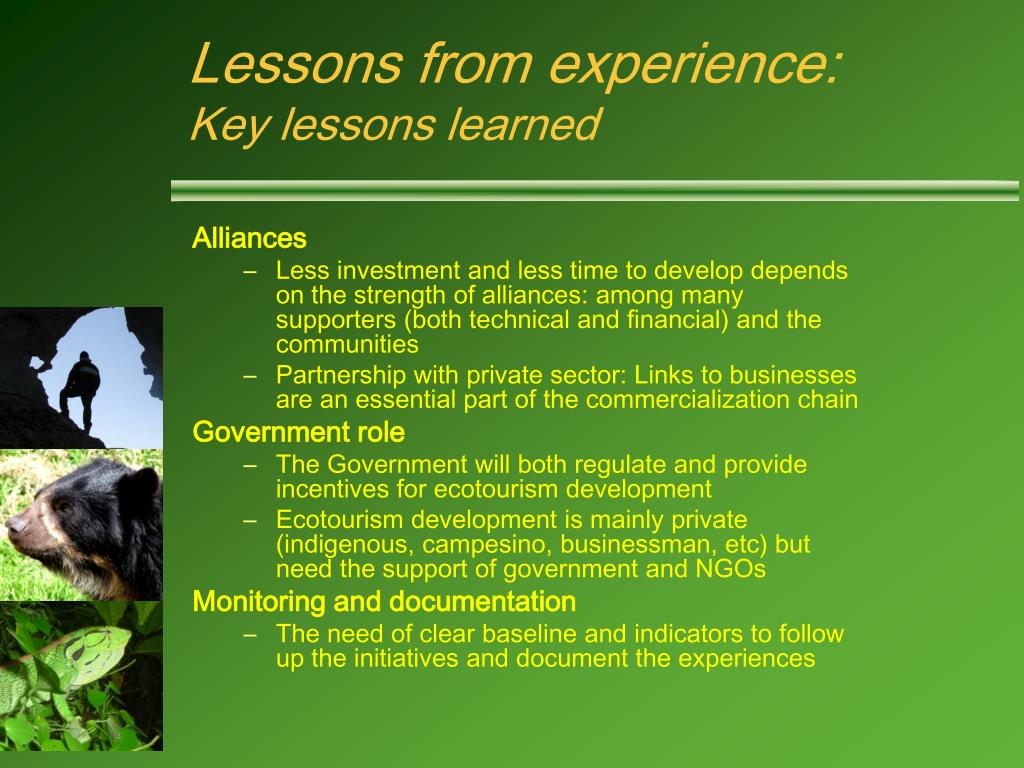 Lessons from experience:
Key lessons learned

Alliances
– Less investment and less time to develop depends on the strength of alliances: among many supporters (both technical and financial) and the communities
– Partnership with private sector: Links to businesses are an essential part of the commercialization chain

Government role
– The Government will both regulate and provide incentives for ecotourism development
– Ecotourism development is mainly private (indigenous, campesino, businessman, etc) but need the support of government and NGOs

Monitoring and documentation
– The need of clear baseline and indicators to follow up the initiatives and document the experiences